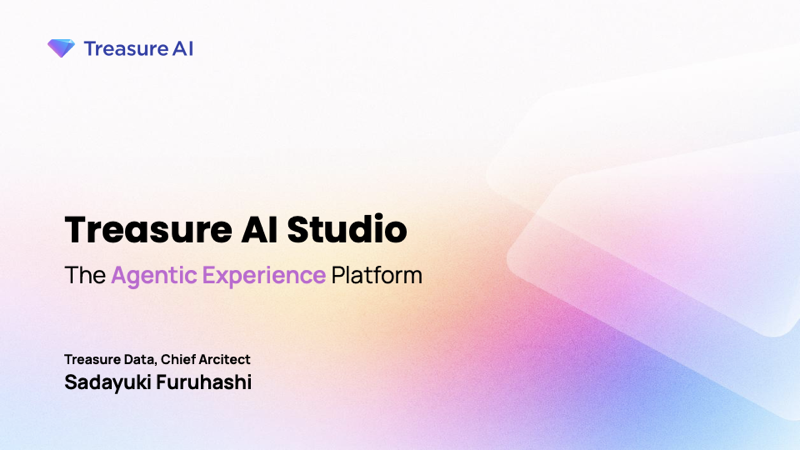 Treasure AI

Treasure AI Studio

The Agentic Experience Platform

Treasure Data, Chief Arcitect

Sadayuki Furuhashi